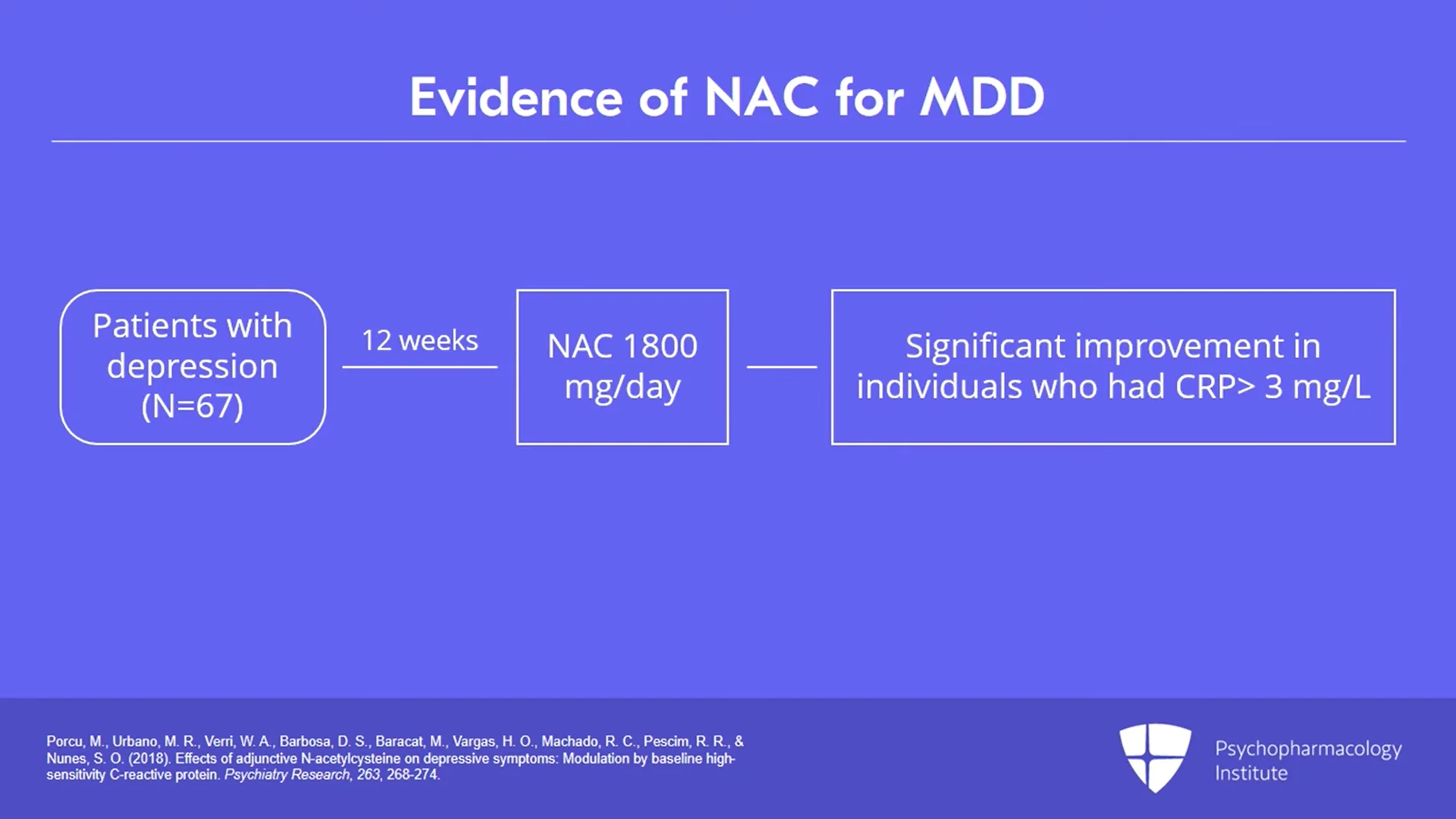 Evidence of NAC for MDD

Patients with depression (N=67)

12 weeks

NAC 1800 mg/day

Significant improvement in individuals who had CRP> 3 mg/L

Porcu, M., Urbano, M. R., Verri, W. A., Barbosa, D. S., Baracat, M., Vargas, H. O., Machado, R. C., Pescim, R. R., & Nunes, S. O. (2018). Effects of adjunctive N-acetylcysteine on depressive symptoms: Modulation by baseline high-sensitivity C-reactive protein. Psychiatry Research, 263, 268-274.

Psychopharmacology Institute